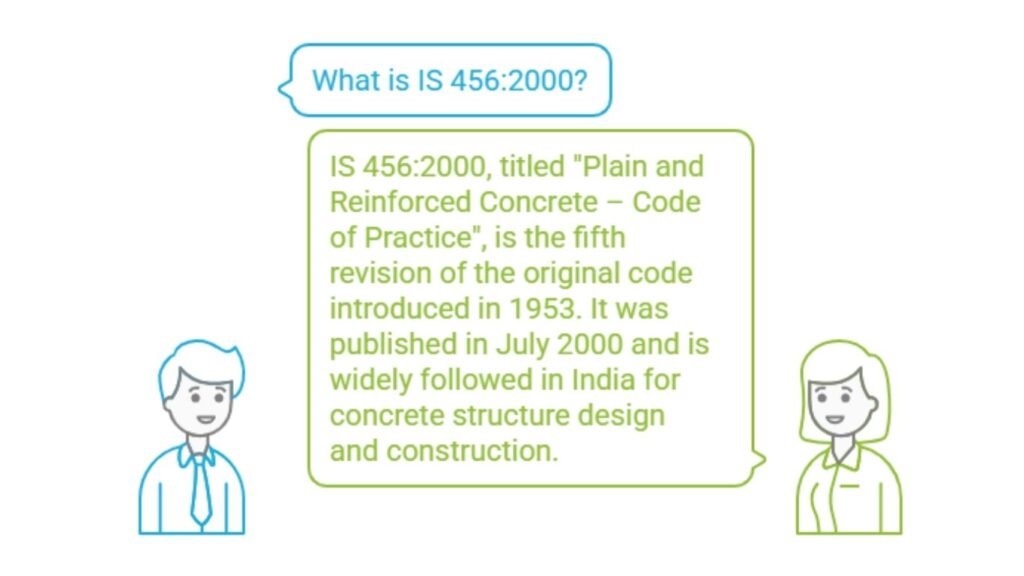 What is IS 456:2000?

IS 456:2000, titled "Plain and Reinforced Concrete – Code of Practice", is the fifth revision of the original code introduced in 1953. It was published in July 2000 and is widely followed in India for concrete structure design and construction.